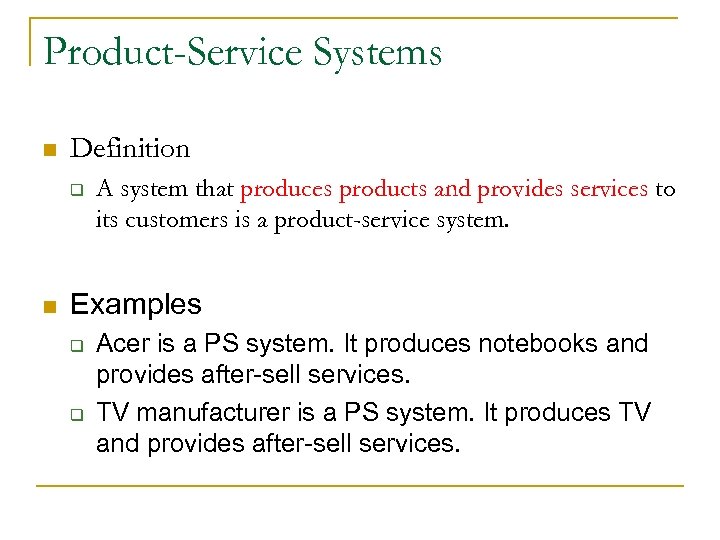 Product-Service Systems

Definition

A system that produces products and provides services to its customers is a product-service system.

Examples

Acer is a PS system. It produces notebooks and provides after-sell services.

TV manufacturer is a PS system. It produces TV and provides after-sell services.